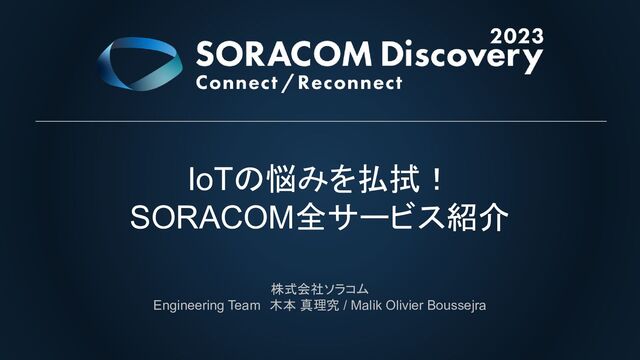 2023
SORACOM Discovery
Connect / Reconnect

IoTの悩みを払拭！
SORACOM全サービス紹介

株式会社ソラコム
Engineering Team 木本 真理究 / Malik Olivier Boussejra